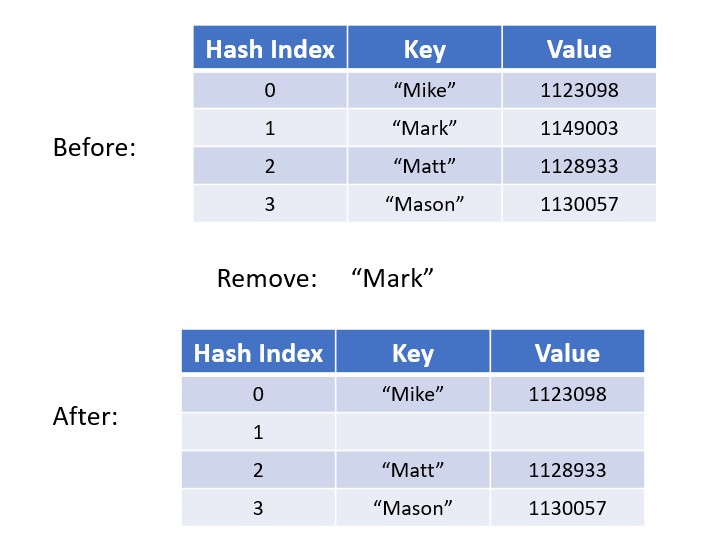 Before:

| Hash Index | Key | Value |
|---|---|---|
| 0 | “Mike” | 1123098 |
| 1 | “Mark” | 1149003 |
| 2 | “Matt” | 1128933 |
| 3 | “Mason” | 1130057 |

Remove: “Mark”

After:

| Hash Index | Key | Value |
|---|---|---|
| 0 | “Mike” | 1123098 |
| 1 | | |
| 2 | “Matt” | 1128933 |
| 3 | “Mason” | 1130057 |